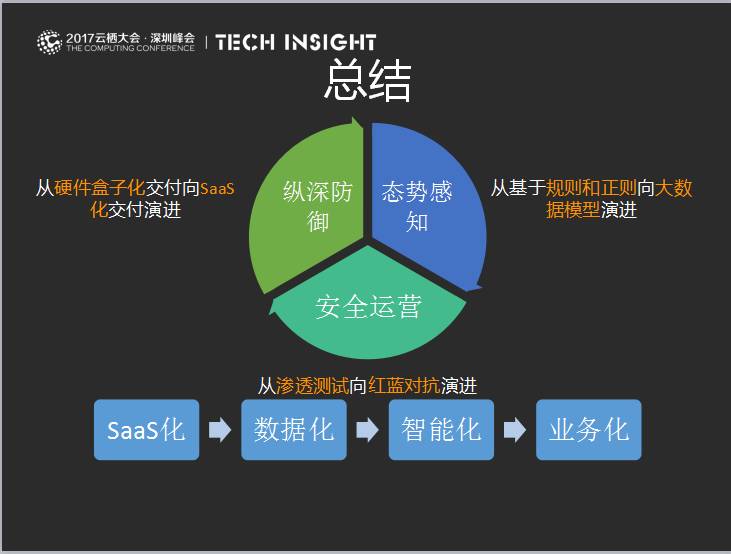 2017云栖大会·深圳峰会
THE COMPUTING CONFERENCE
TECH INSIGHT

总结

从硬件盒子化交付向SaaS化交付演进

纵深防御

态势感知

从基于规则和正则向大数据模型演进

安全运营

从渗透测试向红蓝对抗演进

SaaS化
数据化
智能化
业务化